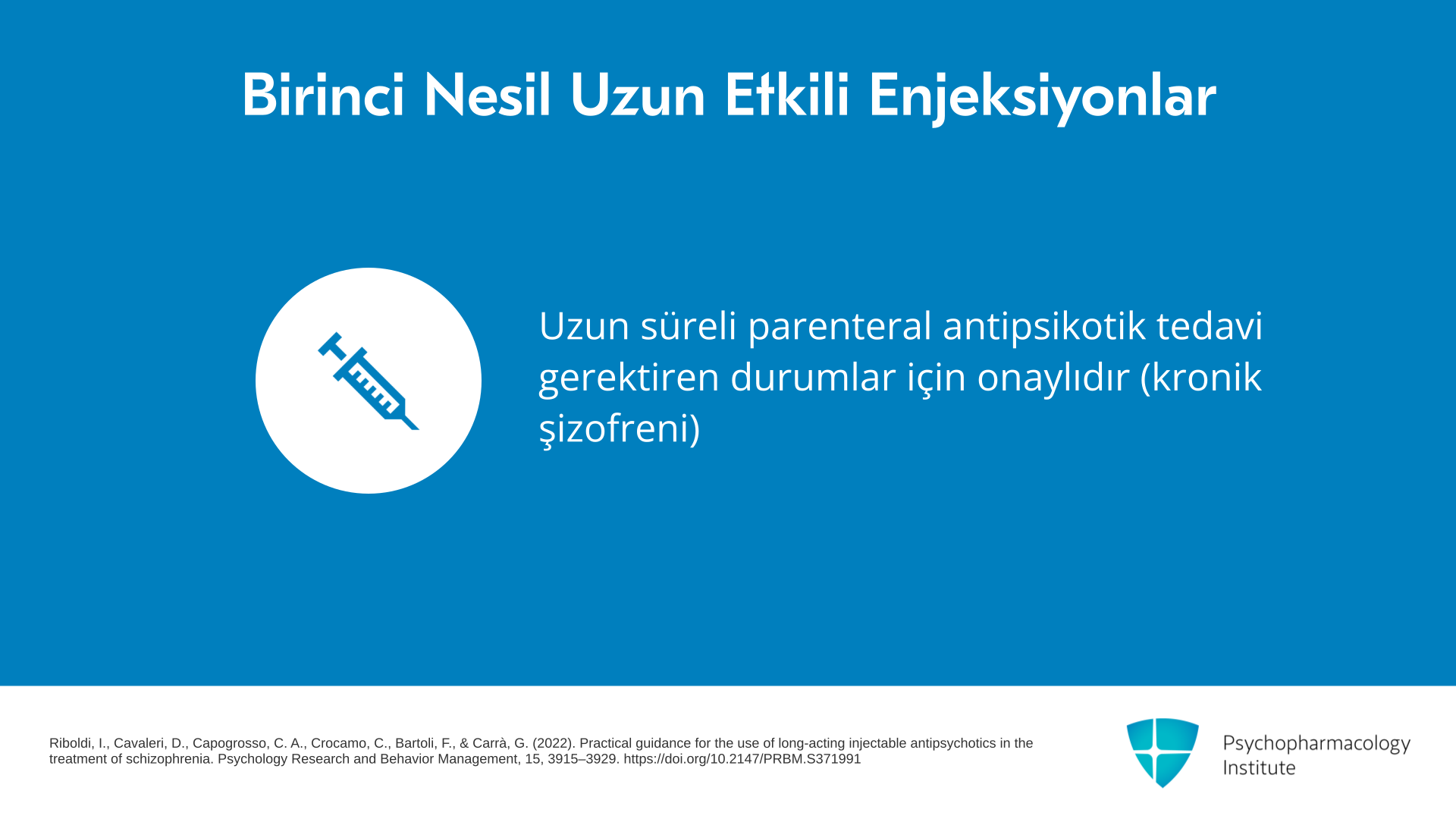 Birinci Nesil Uzun Etkili Enjeksiyonlar

Uzun süreli parenteral antipsikotik tedavi gerektiren durumlar için onaylıdır (kronik şizofreni)

Riboldi, I., Cavaleri, D., Capogrosso, C. A., Crocamo, C., Bartoli, F., & Carrà, G. (2022). Practical guidance for the use of long-acting injectable antipsychotics in the treatment of schizophrenia. Psychology Research and Behavior Management, 15, 3915–3929. https://doi.org/10.2147/PRBM.S371991

Psychopharmacology Institute